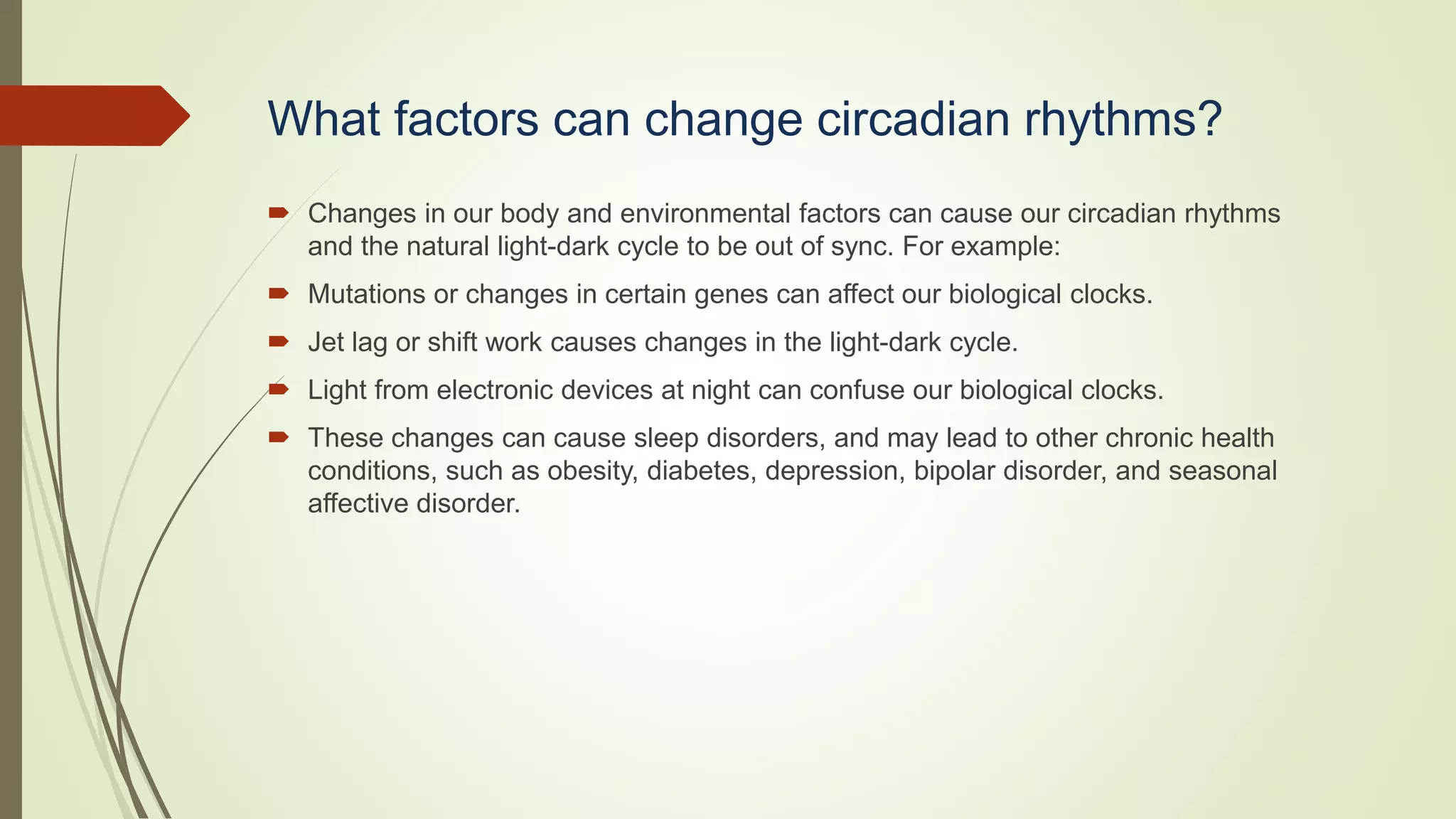 What factors can change circadian rhythms?

Changes in our body and environmental factors can cause our circadian rhythms and the natural light-dark cycle to be out of sync. For example:

Mutations or changes in certain genes can affect our biological clocks.

Jet lag or shift work causes changes in the light-dark cycle.

Light from electronic devices at night can confuse our biological clocks.

These changes can cause sleep disorders, and may lead to other chronic health conditions, such as obesity, diabetes, depression, bipolar disorder, and seasonal affective disorder.